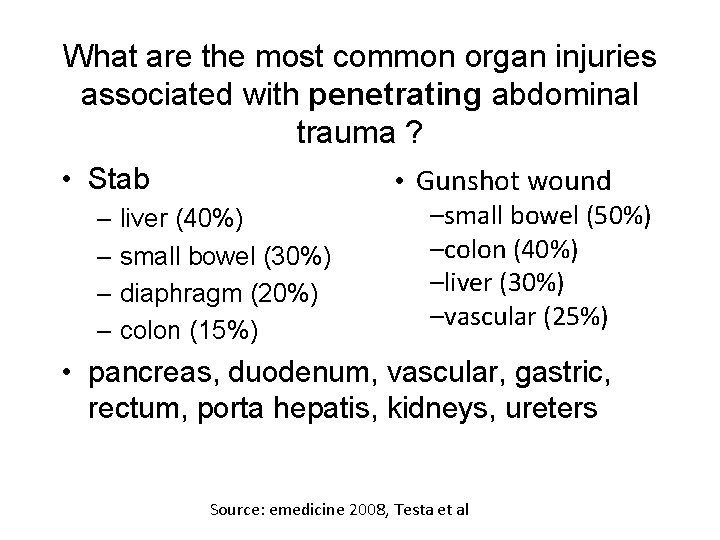 What are the most common organ injuries associated with penetrating abdominal trauma ?

• Stab
– liver (40%)
– small bowel (30%)
– diaphragm (20%)
– colon (15%)

• Gunshot wound
–small bowel (50%)
–colon (40%)
–liver (30%)
–vascular (25%)

• pancreas, duodenum, vascular, gastric, rectum, porta hepatis, kidneys, ureters

Source: emedicine 2008, Testa et al